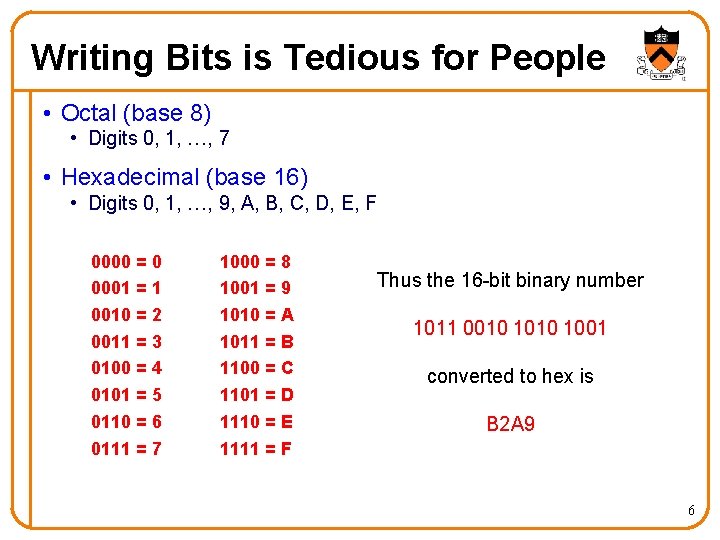 Writing Bits is Tedious for People

• Octal (base 8)
  • Digits 0, 1, …, 7

• Hexadecimal (base 16)
  • Digits 0, 1, …, 9, A, B, C, D, E, F

0000 = 0
0001 = 1
0010 = 2
0011 = 3
0100 = 4
0101 = 5
0110 = 6
0111 = 7

1000 = 8
1001 = 9
1010 = A
1011 = B
1100 = C
1101 = D
1110 = E
1111 = F

Thus the 16-bit binary number

1011 0010 1010 1001

converted to hex is

B2A9

6